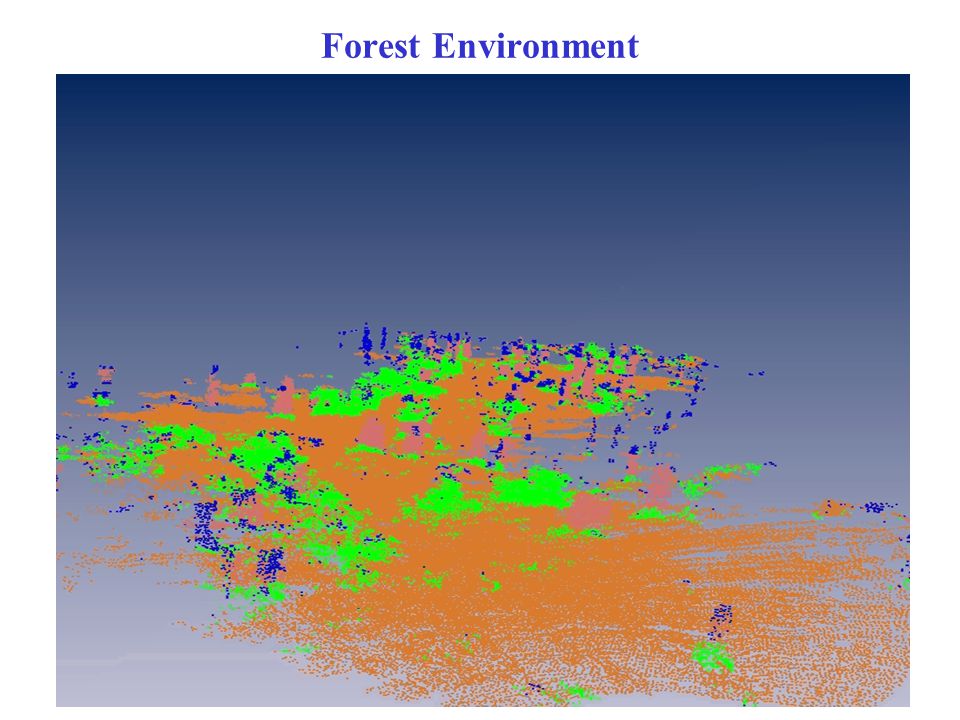 Forest Environment